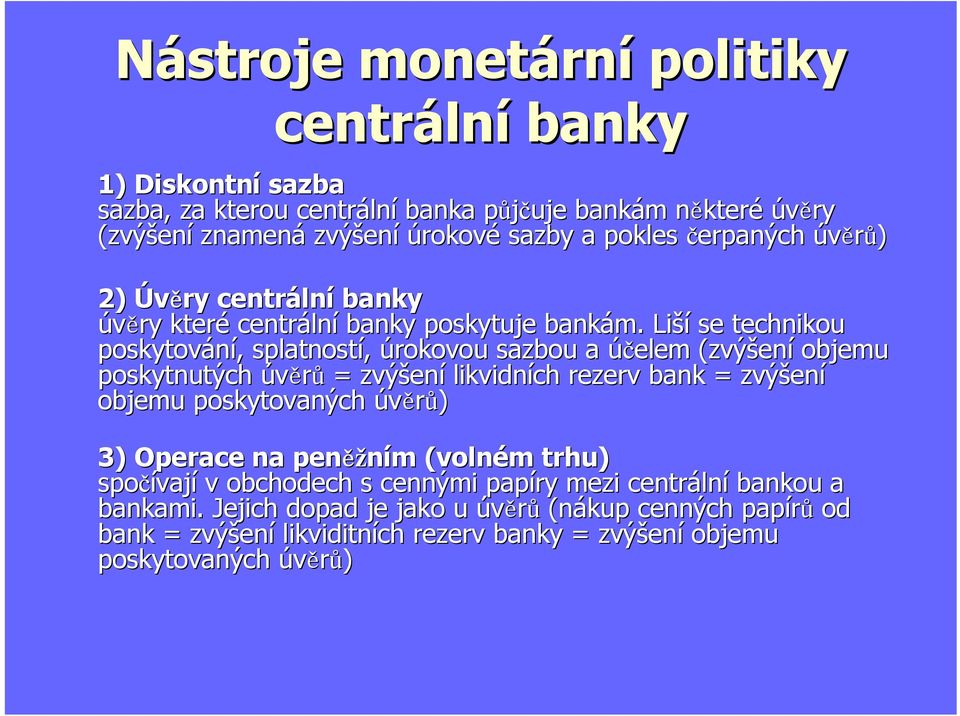 Nástroje monetární politiky centrální banky

1) Diskontní sazba
sazba, za kterou centrální banka půjčuje bankám některé úvěry (zvýšení znamená zvýšení úrokové sazby a pokles čerpaných úvěrů)

2) Úvěry centrální banky
úvěry které centrální banky poskytuje bankám. Liší se technikou poskytování, splatností, úrokovou sazbou a účelem (zvýšení objemu poskytnutých úvěrů = zvýšení likvidních rezerv bank = zvýšení objemu poskytovaných úvěrů)

3) Operace na peněžním (volném trhu)
spočívají v obchodech s cennými papíry mezi centrální bankou a bankami. Jejich dopad je jako u úvěrů (nákup cenných papírů od bank = zvýšení likviditních rezerv banky = zvýšení objemu poskytovaných úvěrů)